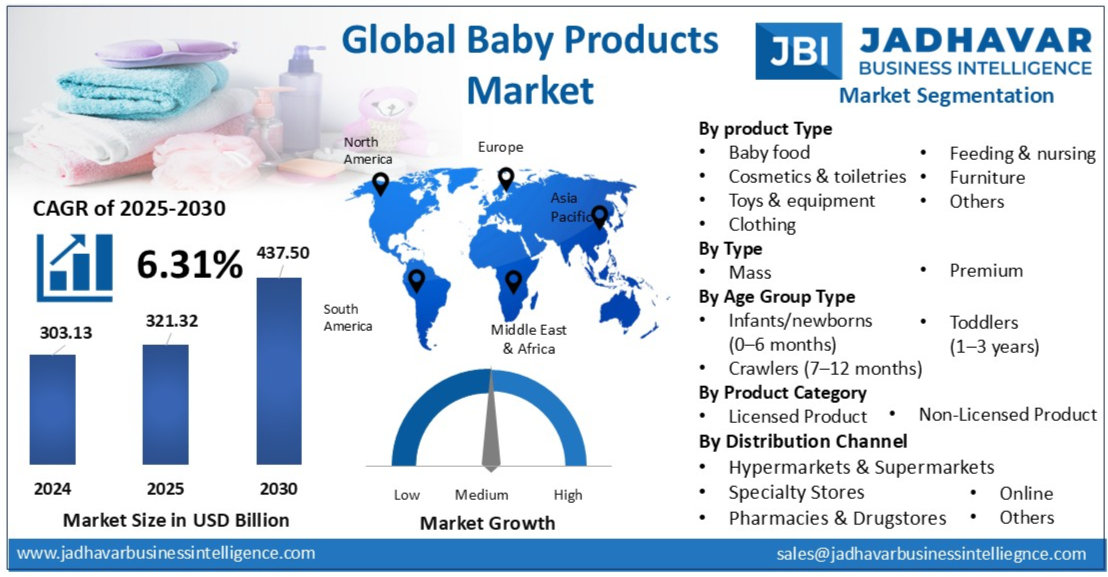 Global Baby Products Market

JBI JADHAVAR BUSINESS INTELLIGENCE
Market Segmentation

CAGR of 2025-2030

6.31%

303.13
321.32
437.50

2024
2025
2030

Market Size in USD Billion

North America
Europe
Asia Pacific
South America
Middle East & Africa

Low
Medium
High

Market Growth

By product Type
• Baby food
• Cosmetics & toiletries
• Toys & equipment
• Clothing
• Feeding & nursing
• Furniture
• Others

By Type
• Mass
• Premium

By Age Group Type
• Infants/newborns (0–6 months)
• Crawlers (7–12 months)
• Toddlers (1–3 years)

By Product Category
• Licensed Product
• Non-Licensed Product

By Distribution Channel
• Hypermarkets & Supermarkets
• Specialty Stores
• Pharmacies & Drugstores
• Online
• Others

www.jadhavarbusinessintelligence.com
sales@jadhavarbusinessintelliegnce.com